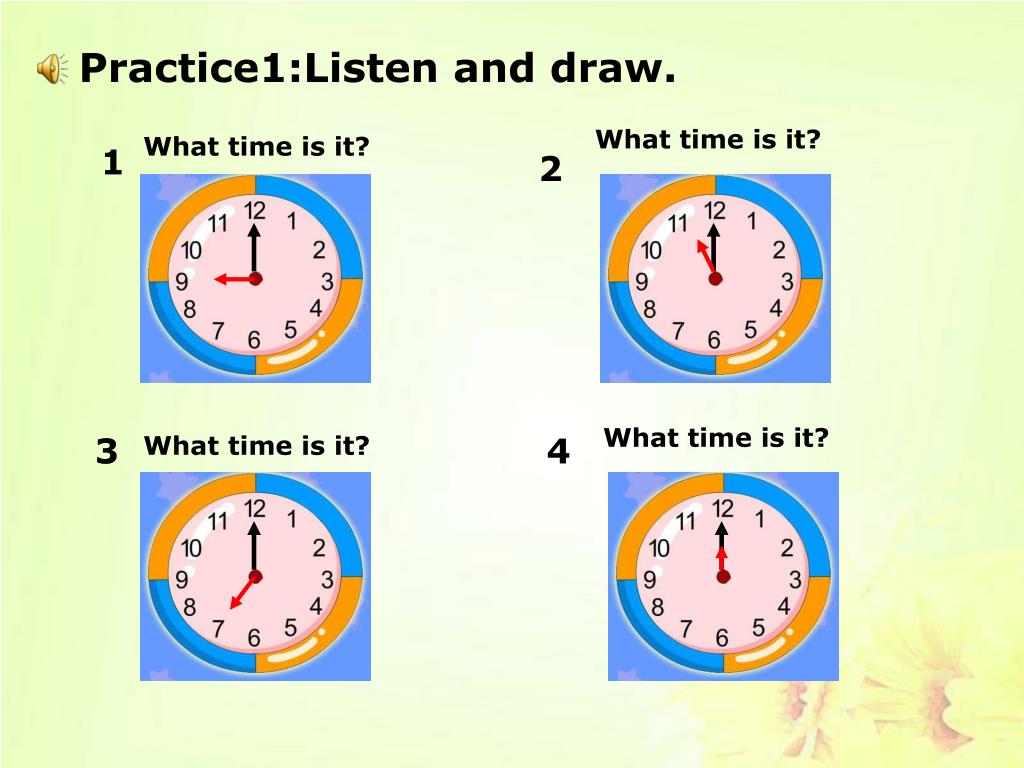 Practice1:Listen and draw.

1 What time is it?

12 1 2 3 4 5 6 7 8 9 10 11

2 What time is it?

12 1 2 3 4 5 6 7 8 9 10 11

3 What time is it?

12 1 2 3 4 5 6 7 8 9 10 11

4 What time is it?

12 1 2 3 4 5 6 7 8 9 10 11